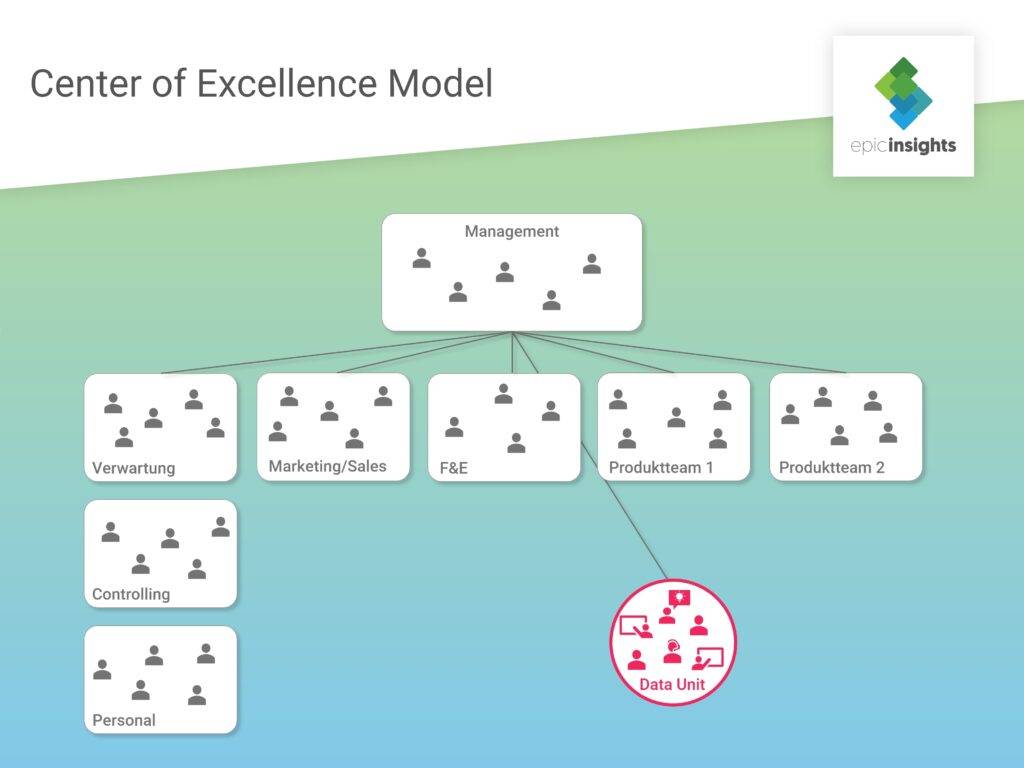 Center of Excellence Model

epicinsights

Management

Verwartung

Marketing/Sales

F&E

Produktteam 1

Produktteam 2

Controlling

Personal

Data Unit